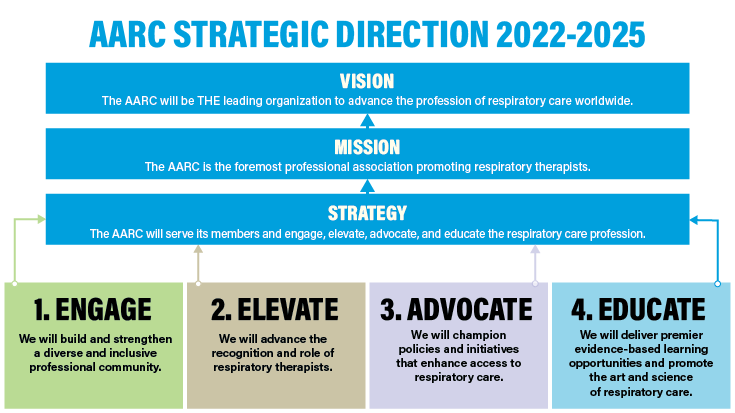 AARC STRATEGIC DIRECTION 2022-2025

VISION
The AARC will be THE leading organization to advance the profession of respiratory care worldwide.

MISSION
The AARC is the foremost professional association promoting respiratory therapists.

STRATEGY
The AARC will serve its members and engage, elevate, advocate, and educate the respiratory care profession.

1. ENGAGE
We will build and strengthen a diverse and inclusive professional community.

2. ELEVATE
We will advance the recognition and role of respiratory therapists.

3. ADVOCATE
We will champion policies and initiatives that enhance access to respiratory care.

4. EDUCATE
We will deliver premier evidence-based learning opportunities and promote the art and science of respiratory care.